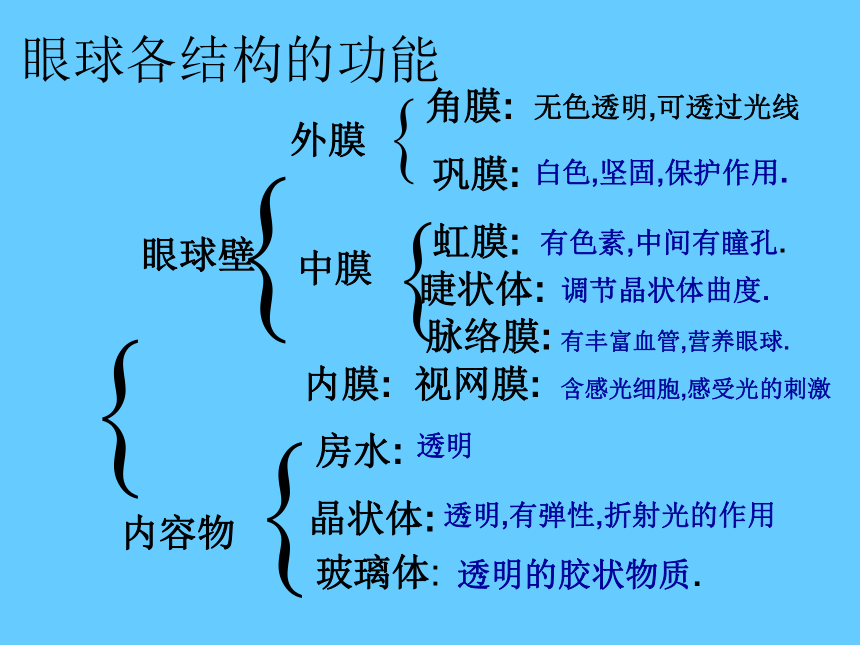 眼球各结构的功能

眼球壁

外膜

角膜: 无色透明,可透过光线

巩膜: 白色,坚固,保护作用.

中膜

虹膜: 有色素,中间有瞳孔.

睫状体: 调节晶状体曲度.

脉络膜: 有丰富血管,营养眼球.

内膜: 视网膜: 含感光细胞,感受光的刺激

内容物

房水: 透明

晶状体: 透明,有弹性,折射光的作用

玻璃体: 透明的胶状物质.